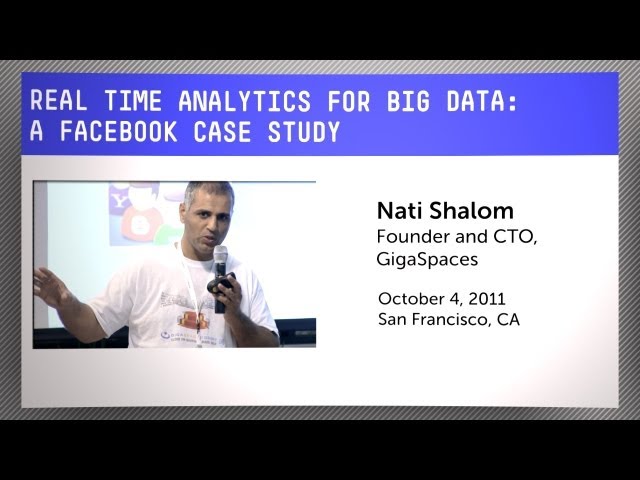 REAL TIME ANALYTICS FOR BIG DATA:
A FACEBOOK CASE STUDY

Nati Shalom
Founder and CTO, GigaSpaces

October 4, 2011
San Francisco, CA